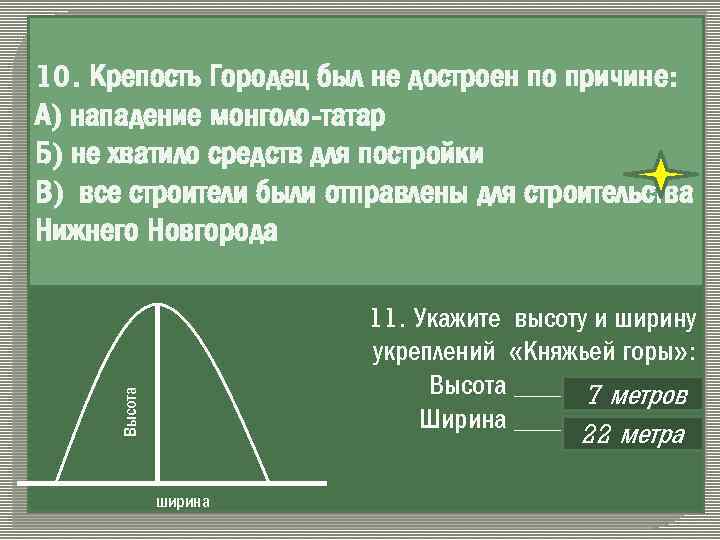 10. Крепость Городец был не достроен по причине:
А) нападение монголо-татар
Б) не хватило средств для постройки
В) все строители были отправлены для строительства Нижнего Новгорода

Высота

ширина

11. Укажите высоту и ширину укреплений «Княжьей горы»:
Высота ____ 7 метров
Ширина ____ 22 метра